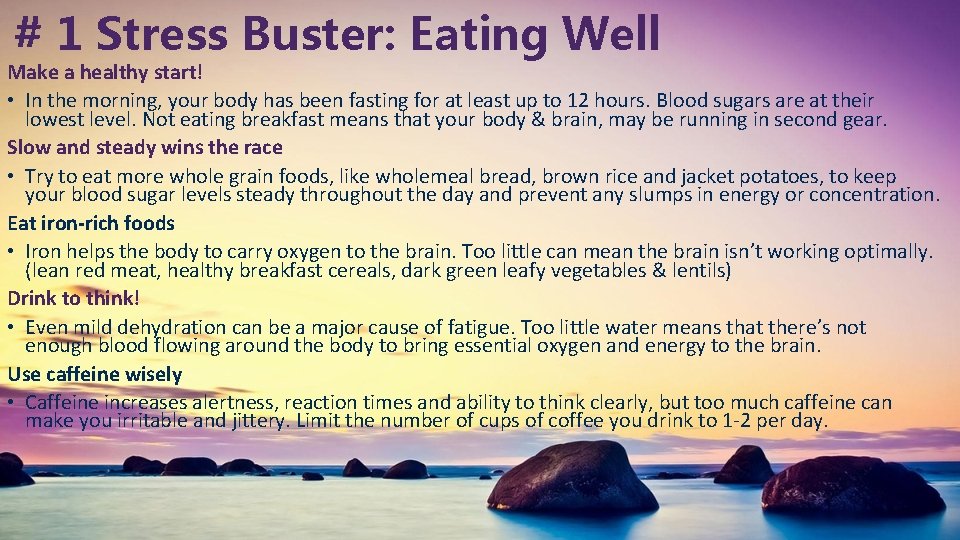 # 1 Stress Buster: Eating Well

Make a healthy start!

• In the morning, your body has been fasting for at least up to 12 hours. Blood sugars are at their lowest level. Not eating breakfast means that your body & brain, may be running in second gear.

Slow and steady wins the race

• Try to eat more whole grain foods, like wholemeal bread, brown rice and jacket potatoes, to keep your blood sugar levels steady throughout the day and prevent any slumps in energy or concentration.

Eat iron-rich foods

• Iron helps the body to carry oxygen to the brain. Too little can mean the brain isn't working optimally. (lean red meat, healthy breakfast cereals, dark green leafy vegetables & lentils)

Drink to think!

• Even mild dehydration can be a major cause of fatigue. Too little water means that there's not enough blood flowing around the body to bring essential oxygen and energy to the brain.

Use caffeine wisely

• Caffeine increases alertness, reaction times and ability to think clearly, but too much caffeine can make you irritable and jittery. Limit the number of cups of coffee you drink to 1-2 per day.